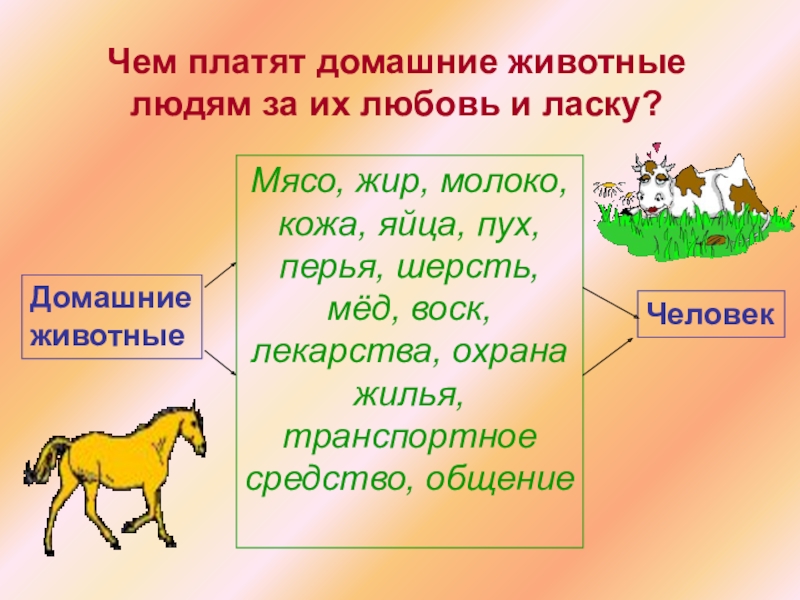 Чем платят домашние животные людям за их любовь и ласку?

Домашние животные

Мясо, жир, молоко, кожа, яйца, пух, перья, шерсть, мёд, воск, лекарства, охрана жилья, транспортное средство, общение

Человек